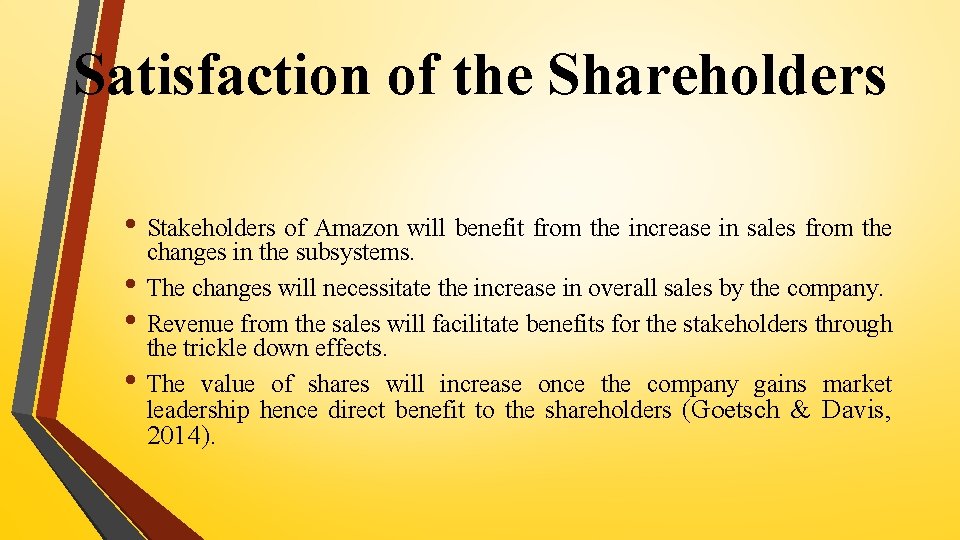 Satisfaction of the Shareholders

• Stakeholders of Amazon will benefit from the increase in sales from the changes in the subsystems.
• The changes will necessitate the increase in overall sales by the company.
• Revenue from the sales will facilitate benefits for the stakeholders through the trickle down effects.
• The value of shares will increase once the company gains market leadership hence direct benefit to the shareholders (Goetsch & Davis, 2014).